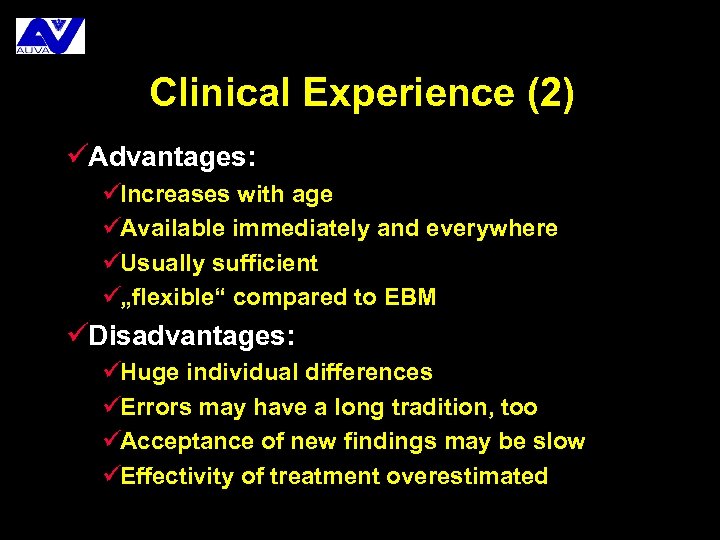 AUVA

Clinical Experience (2)

✓Advantages:

✓Increases with age

✓Available immediately and everywhere

✓Usually sufficient

✓„flexible“ compared to EBM

✓Disadvantages:

✓Huge individual differences

✓Errors may have a long tradition, too

✓Acceptance of new findings may be slow

✓Effectivity of treatment overestimated